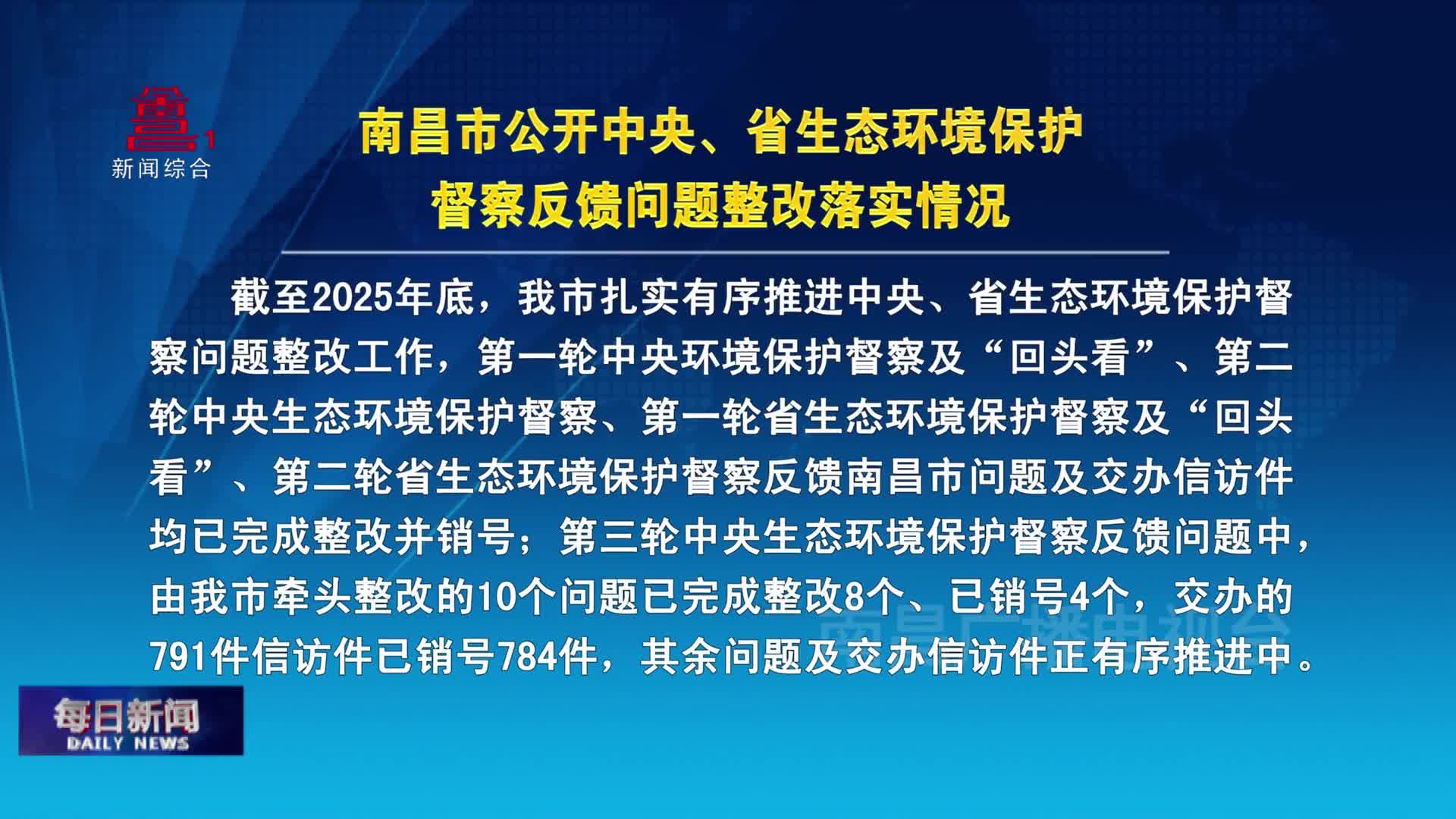 1
新闻综合

南昌市公开中央、省生态环境保护督察反馈问题整改落实情况

截至2025年底，我市扎实有序推进中央、省生态环境保护督察问题整改工作，第一轮中央环境保护督察及“回头看”、第二轮中央生态环境保护督察、第一轮省生态环境保护督察及“回头看”、第二轮省生态环境保护督察反馈南昌市问题及交办信访件均已完成整改并销号；第三轮中央生态环境保护督察反馈问题中，由我市牵头整改的10个问题已完成整改8个、已销号4个，交办的791件信访件已销号784件，其余问题及交办信访件正有序推进中。

南昌广播电视台

每日新闻
DAILY NEWS